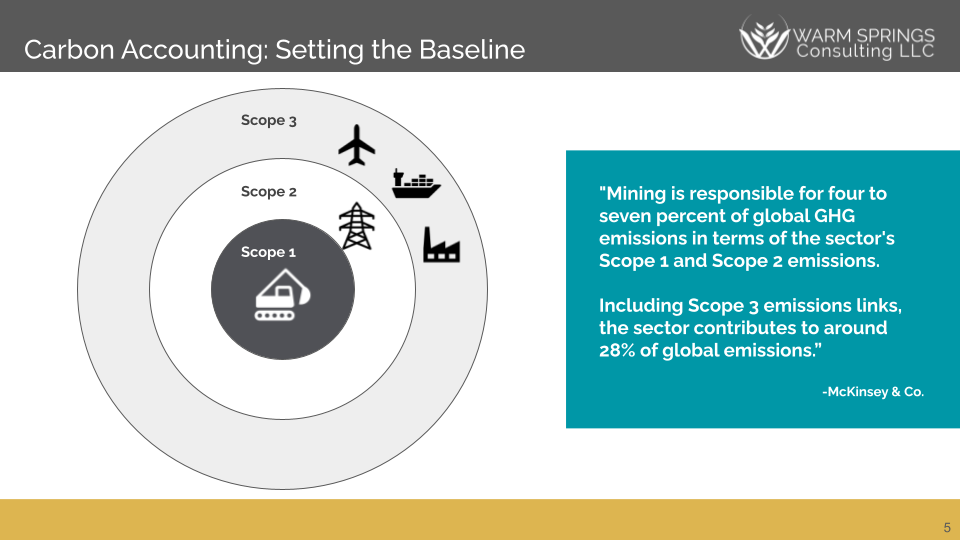 Carbon Accounting: Setting the Baseline

WARM SPRINGS Consulting LLC

Scope 3

Scope 2

Scope 1

"Mining is responsible for four to seven percent of global GHG emissions in terms of the sector's Scope 1 and Scope 2 emissions.

Including Scope 3 emissions links, the sector contributes to around 28% of global emissions."

-McKinsey & Co.

5